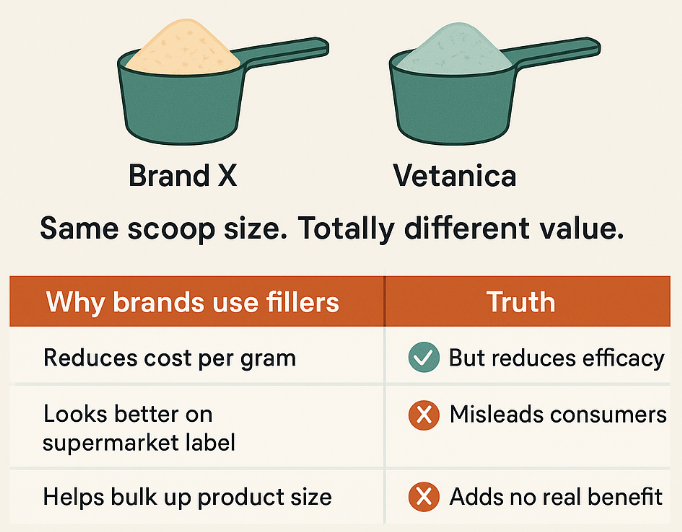 Brand X

Vetanica

Same scoop size. Totally different value.

| Why brands use fillers | Truth |
|---|---|
| Reduces cost per gram | But reduces efficacy |
| Looks better on supermarket label | Misleads consumers |
| Helps bulk up product size | Adds no real benefit |